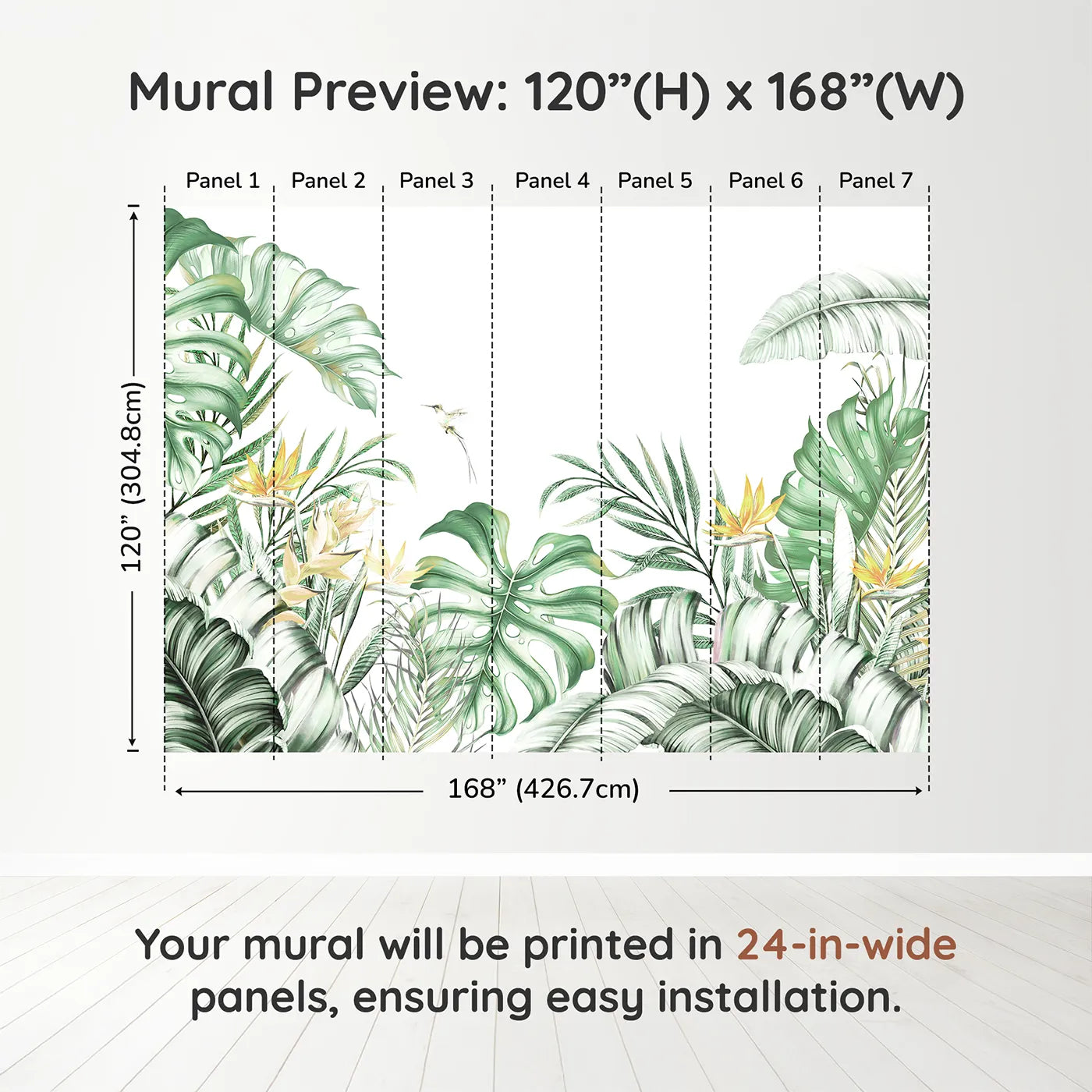 Mural Preview: 120”(H) x 168”(W)

Panel 1
Panel 2
Panel 3
Panel 4
Panel 5
Panel 6
Panel 7

120” (304.8cm)

168” (426.7cm)

Your mural will be printed in 24-in-wide panels, ensuring easy installation.